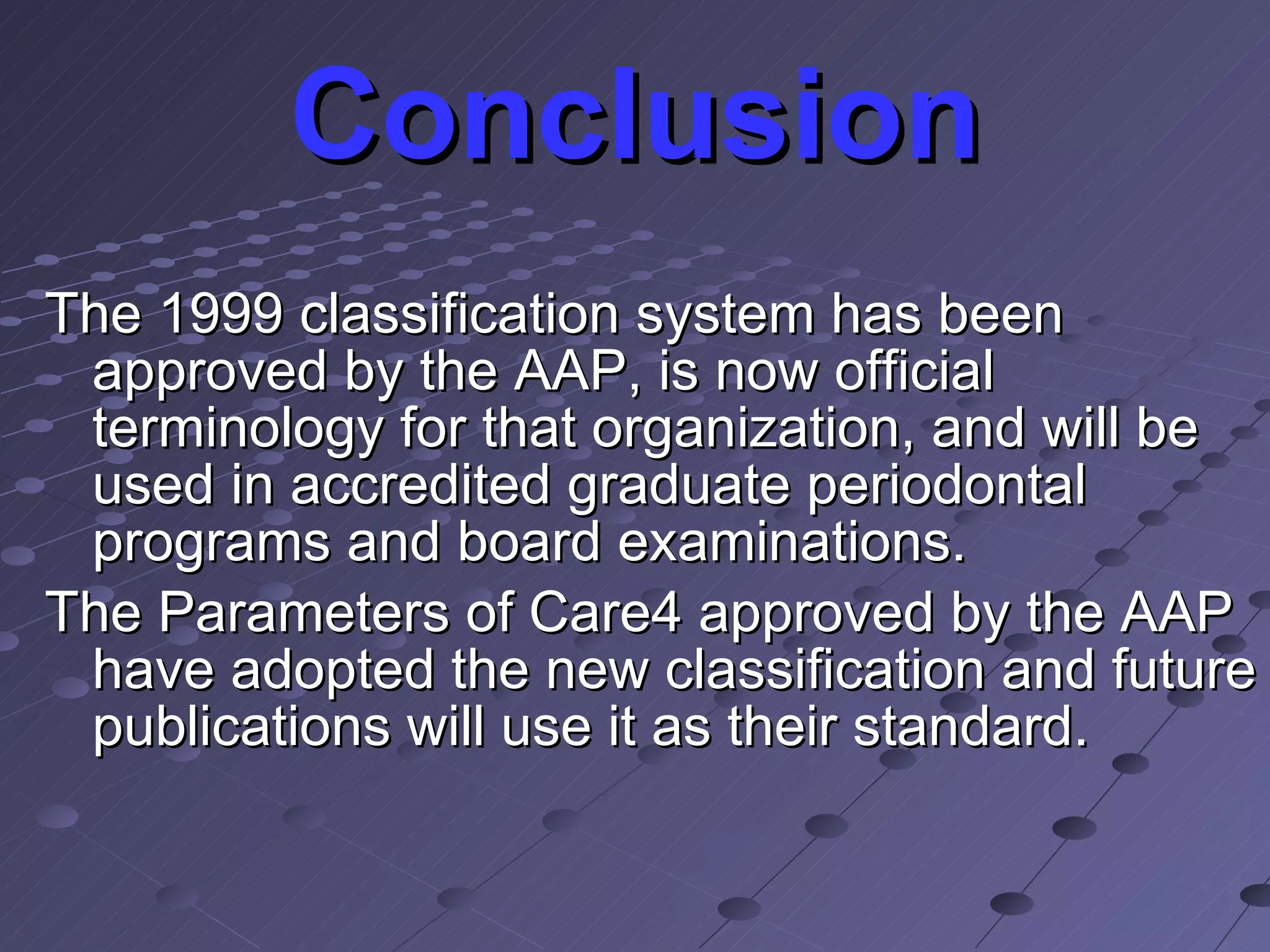 Conclusion

The 1999 classification system has been approved by the AAP, is now official terminology for that organization, and will be used in accredited graduate periodontal programs and board examinations.

The Parameters of Care4 approved by the AAP have adopted the new classification and future publications will use it as their standard.